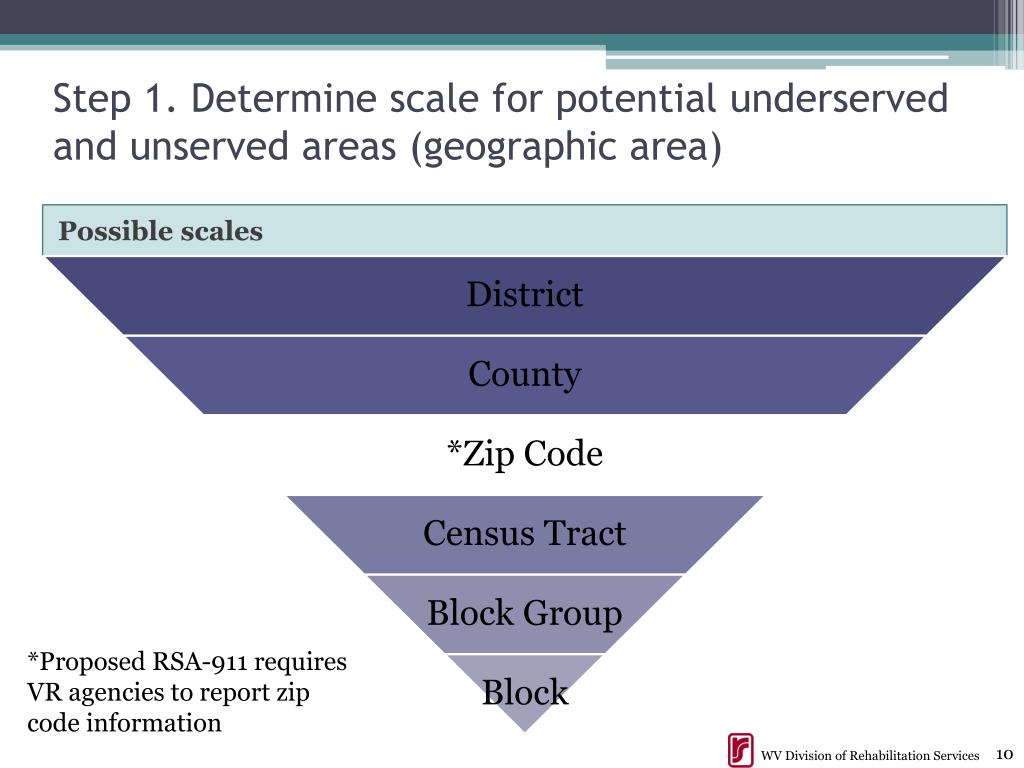 Step 1. Determine scale for potential underserved and unserved areas (geographic area)

Possible scales

District

County

*Zip Code

Census Tract

Block Group

Block

*Proposed RSA-911 requires VR agencies to report zip code information

WV Division of Rehabilitation Services 10